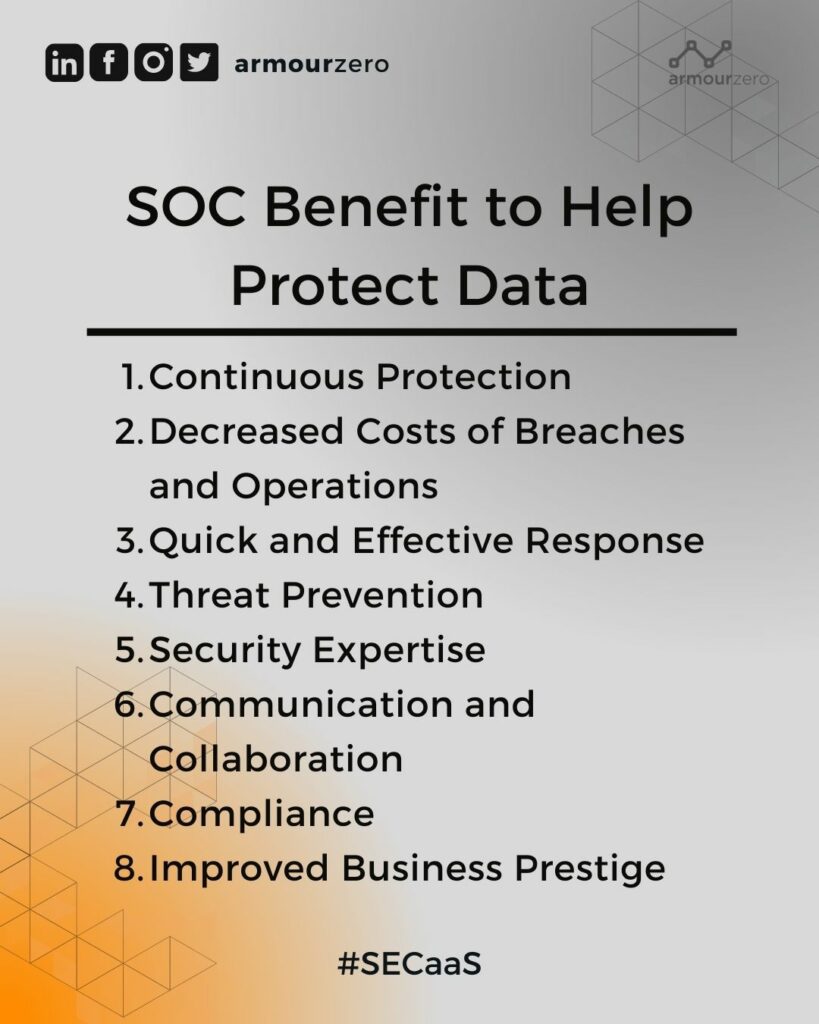 armourzero

armourzero

SOC Benefit to Help Protect Data

1. Continuous Protection
2. Decreased Costs of Breaches and Operations
3. Quick and Effective Response
4. Threat Prevention
5. Security Expertise
6. Communication and Collaboration
7. Compliance
8. Improved Business Prestige

#SECaaS